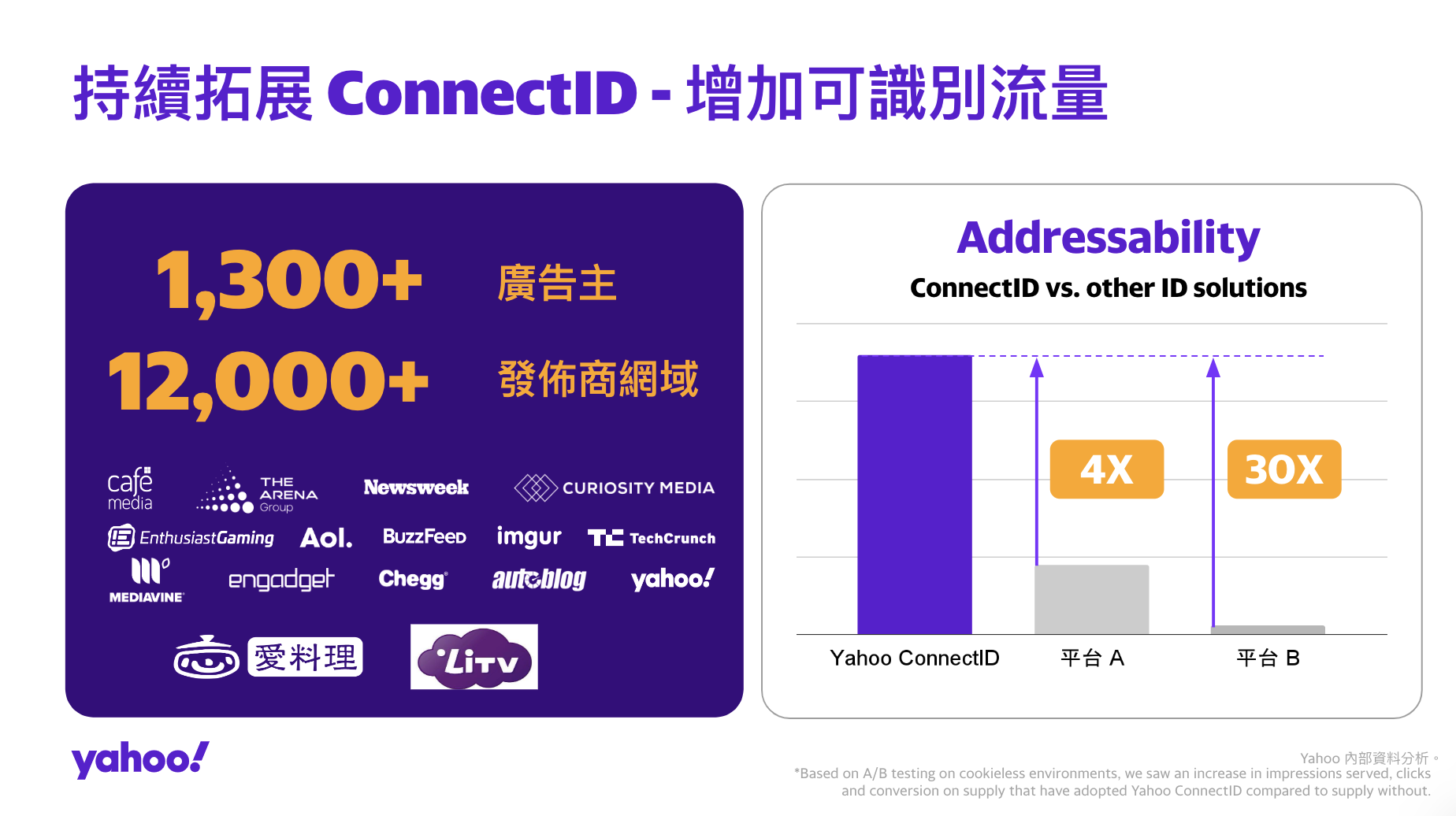 持續拓展 ConnectID - 增加可識別流量

1,300+ 廣告主

12,000+ 發佈商網域

café media

THE ARENA Group

Newsweek

CURIOSITY MEDIA

EnthusiastGaming

Aol.

BuzzFeed

imgur

TechCrunch

MEDIAVINE

engadget

Chegg

autoblog

yahoo!

愛料理

LiTV

Addressability

ConnectID vs. other ID solutions

4X

30X

Yahoo ConnectID

平台 A

平台 B

yahoo!

Yahoo 內部資料分析。
*Based on A/B testing on cookieless environments, we saw an increase in impressions served, clicks and conversion on supply that have adopted Yahoo ConnectID compared to supply without.